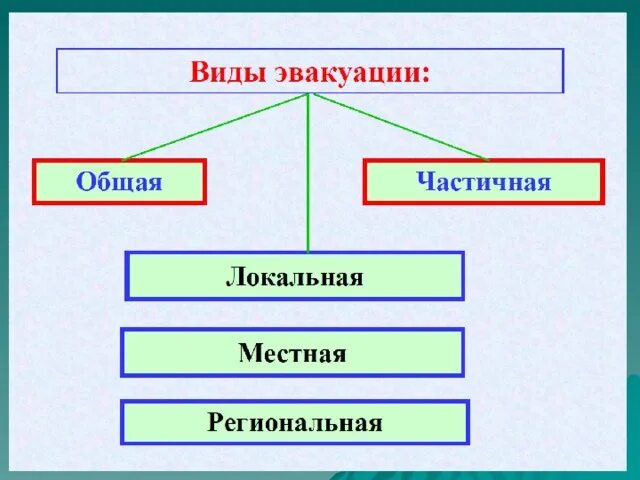 Виды эвакуации:

Общая

Частичная

Локальная

Местная

Региональная